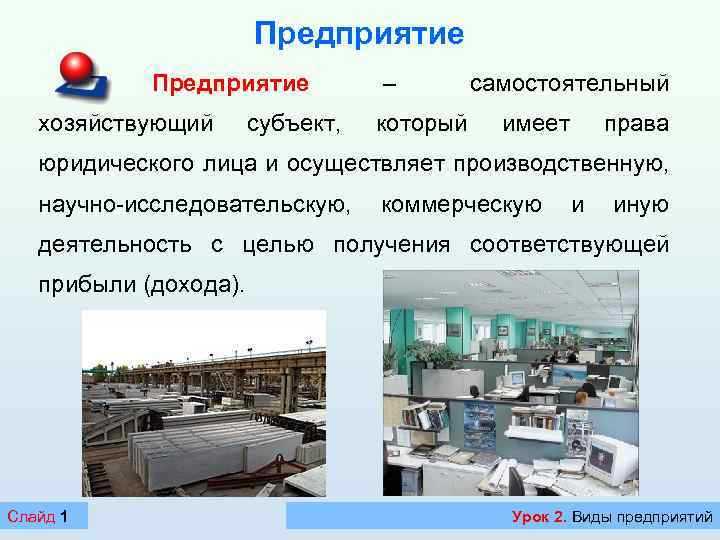 Предприятие

Предприятие – самостоятельный хозяйствующий субъект, который имеет права юридического лица и осуществляет производственную, научно-исследовательскую, коммерческую и иную деятельность с целью получения соответствующей прибыли (дохода).

Слайд 1

Урок 2. Виды предприятий